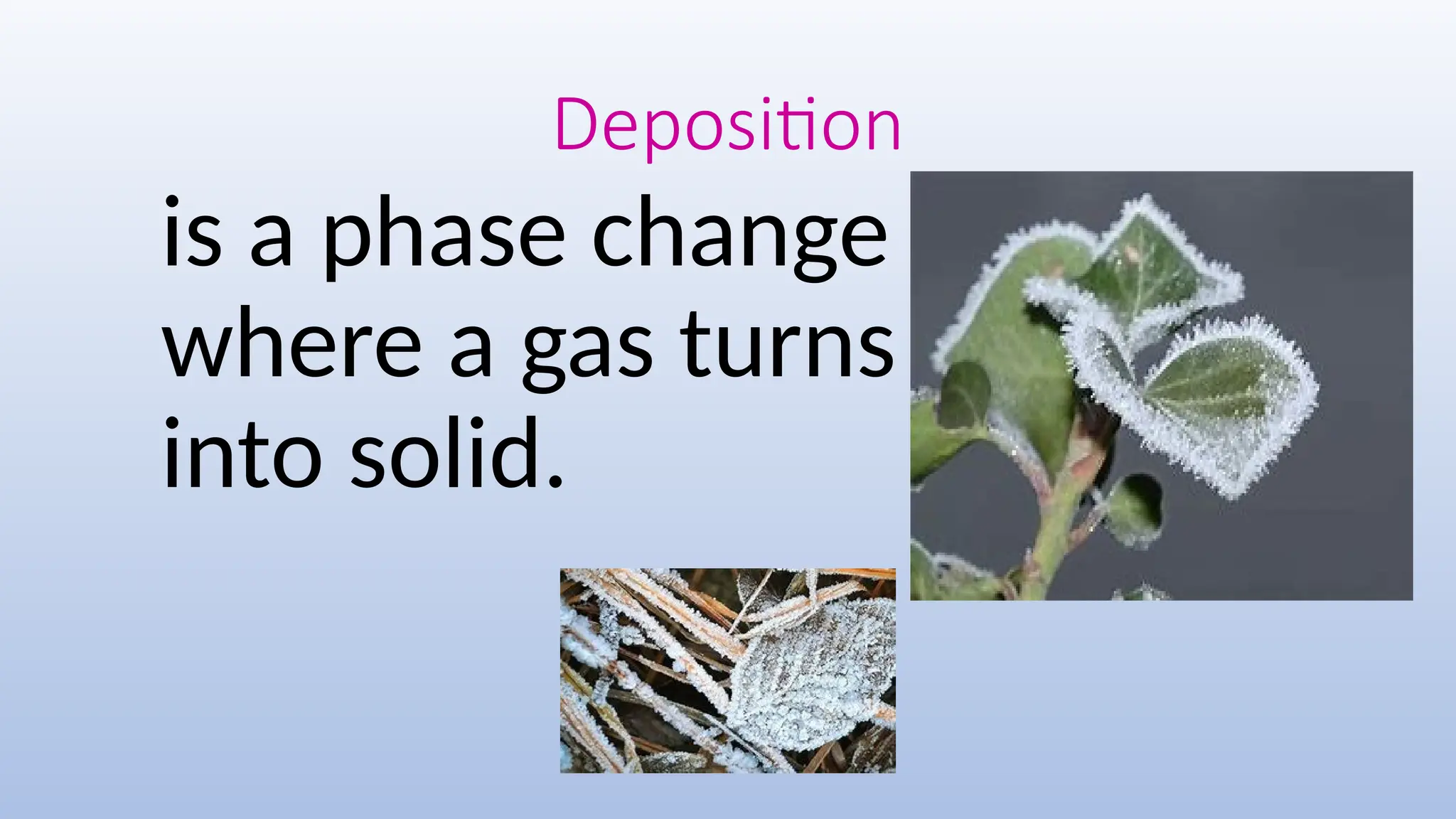 Deposition

is a phase change where a gas turns into solid.